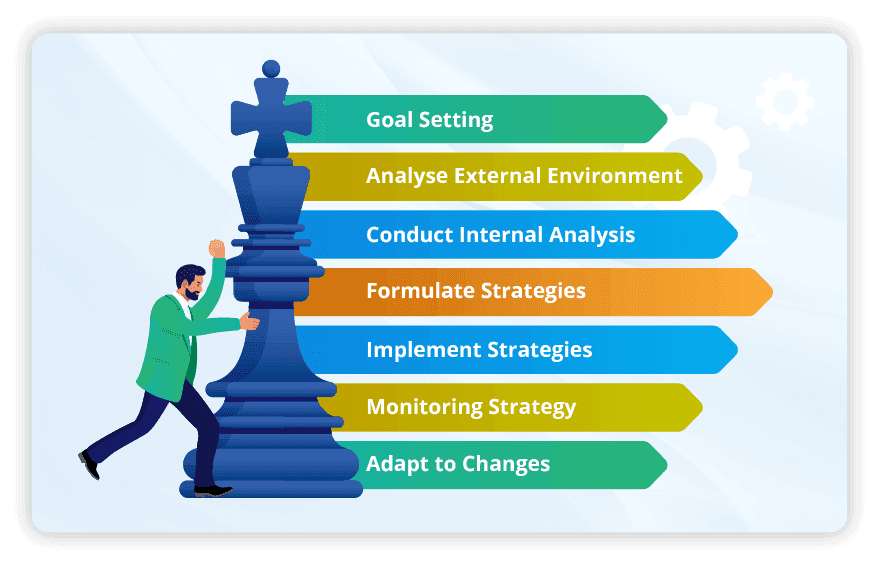 Goal Setting

Analyse External Environment

Conduct Internal Analysis

Formulate Strategies

Implement Strategies

Monitoring Strategy

Adapt to Changes